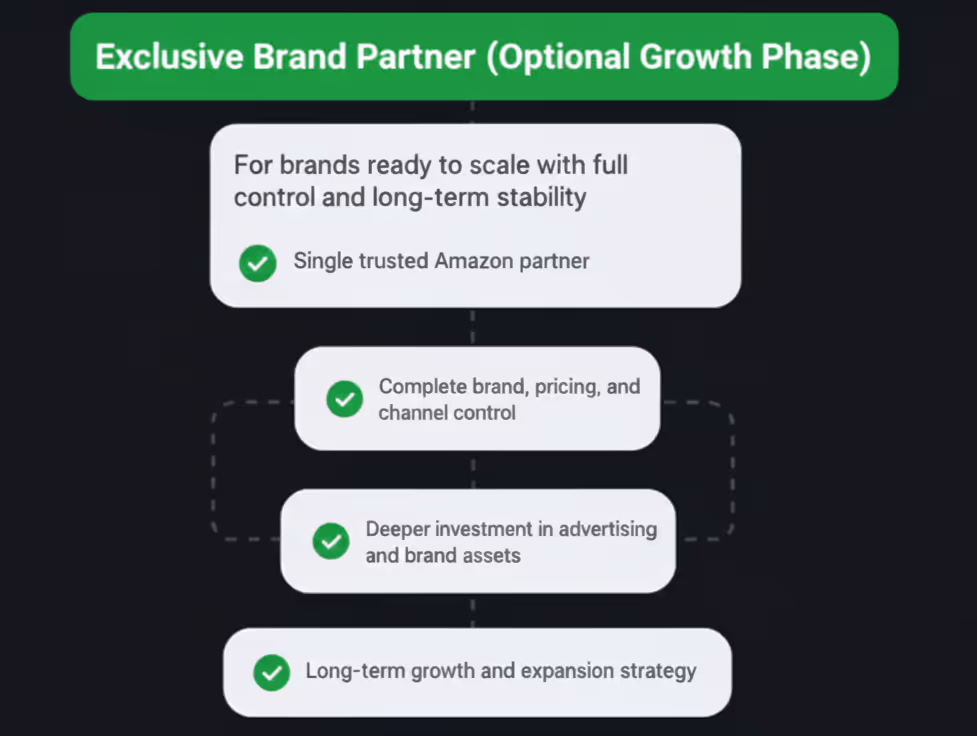 Exclusive Brand Partner (Optional Growth Phase)

For brands ready to scale with full control and long-term stability

Single trusted Amazon partner

Complete brand, pricing, and channel control

Deeper investment in advertising and brand assets

Long-term growth and expansion strategy